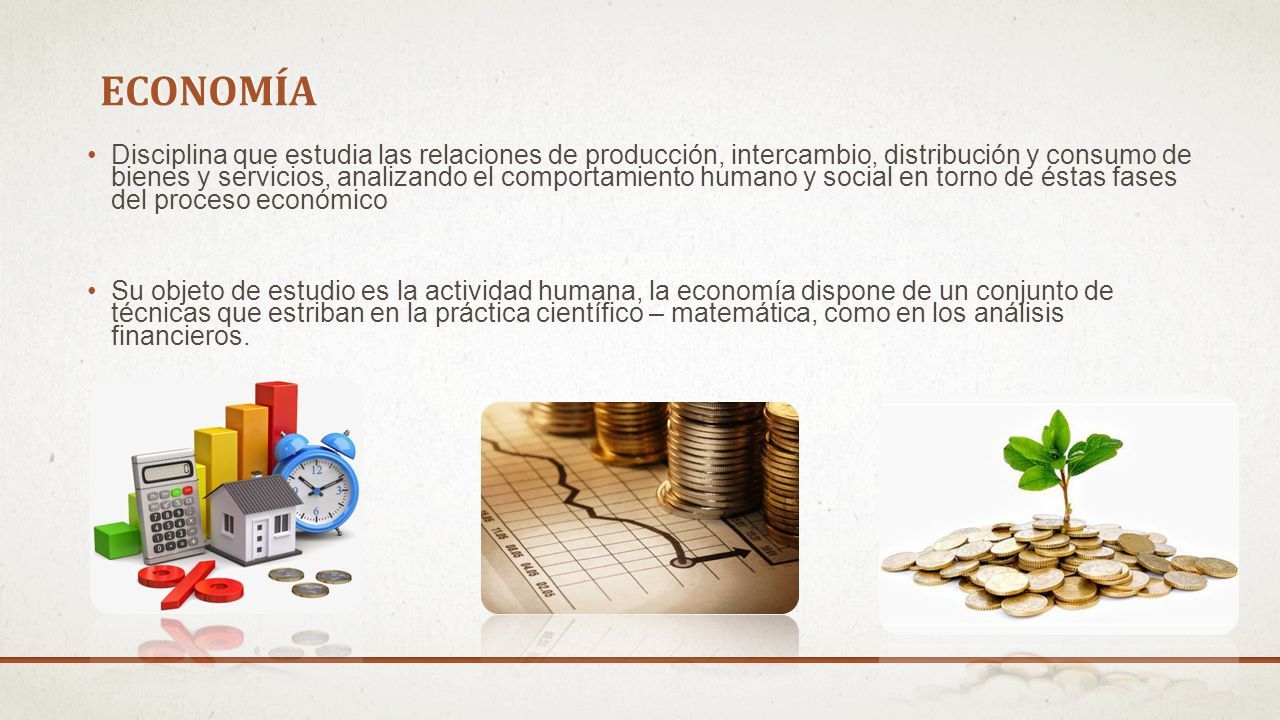 ECONOMÍA

• Disciplina que estudia las relaciones de producción, intercambio, distribución y consumo de bienes y servicios, analizando el comportamiento humano y social en torno de éstas fases del proceso económico

• Su objeto de estudio es la actividad humana, la economía dispone de un conjunto de técnicas que estriban en la práctica científico – matemática, como en los análisis financieros.